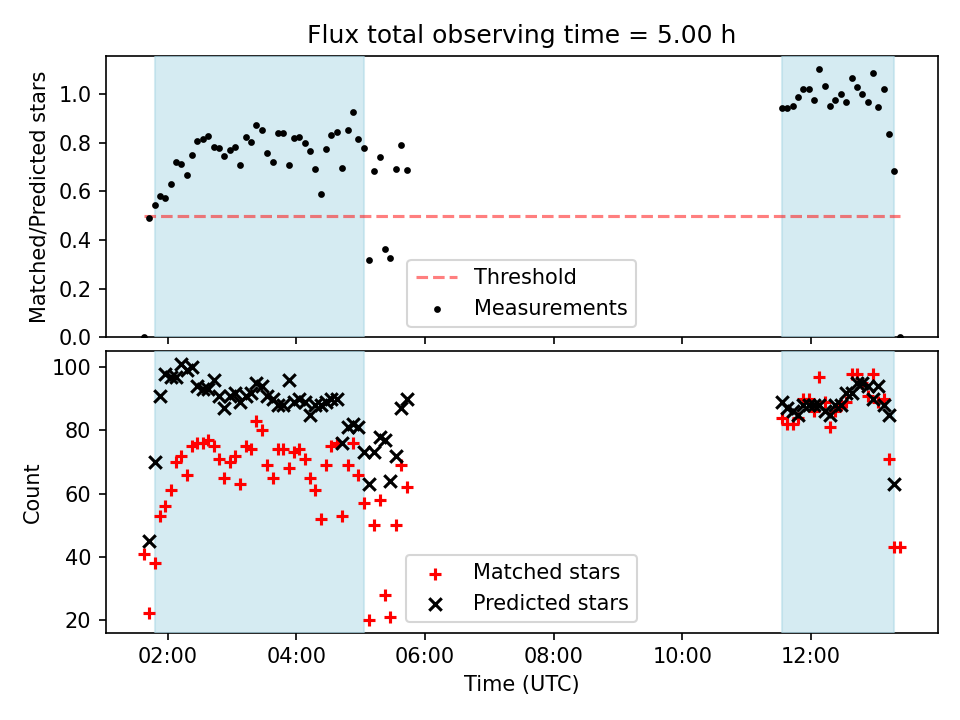 Flux total observing time = 5.00 h

Matched/Predicted stars

1.0
0.8
0.6
0.4
0.2
0.0

Threshold
Measurements

Count

100
80
60
40
20

Matched stars
Predicted stars

02:00
04:00
06:00
08:00
10:00
12:00

Time (UTC)